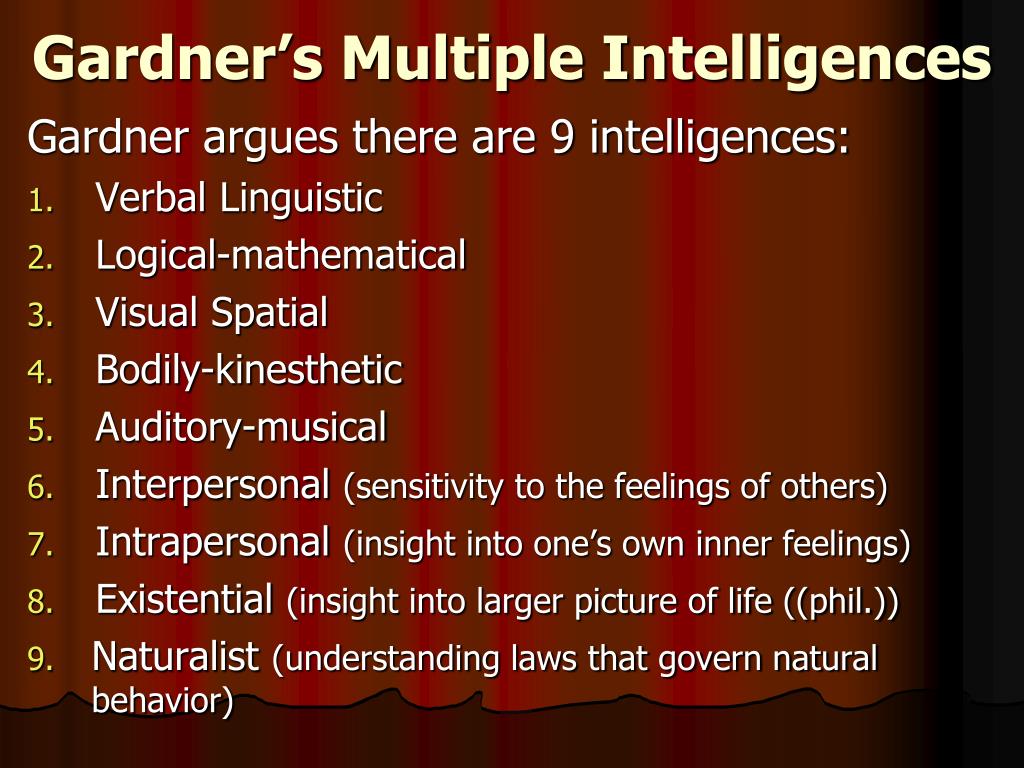 Gardner’s Multiple Intelligences

Gardner argues there are 9 intelligences:

1. Verbal Linguistic
2. Logical-mathematical
3. Visual Spatial
4. Bodily-kinesthetic
5. Auditory-musical
6. Interpersonal (sensitivity to the feelings of others)
7. Intrapersonal (insight into one’s own inner feelings)
8. Existential (insight into larger picture of life ((phil.))
9. Naturalist (understanding laws that govern natural behavior)